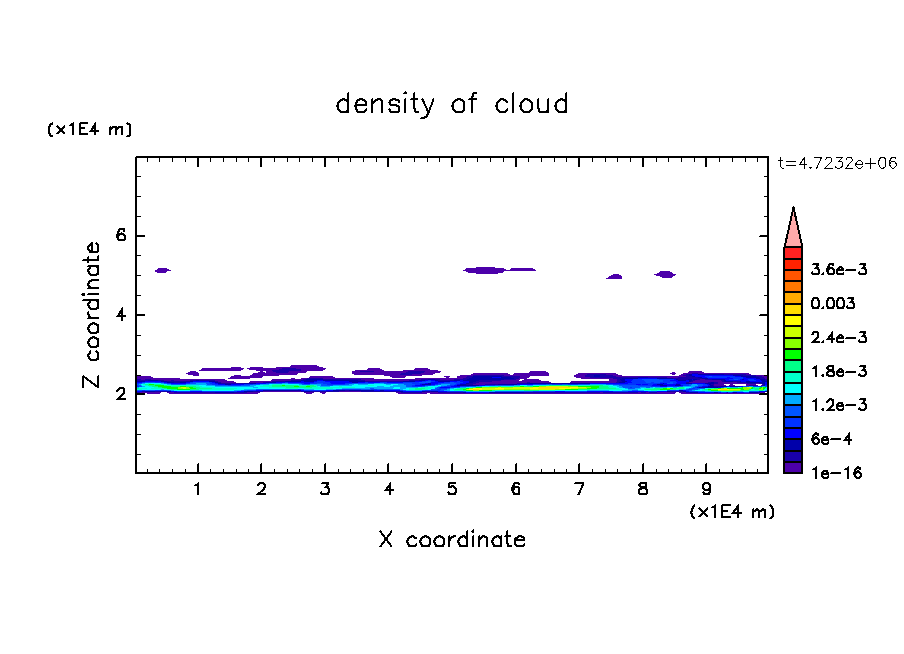 density of cloud

(x1E4 m)

t=4.7232e+06

Z coordinate

6
4
2

3.6e−3
0.003
2.4e−3
1.8e−3
1.2e−3
6e−4
1e−16

1 2 3 4 5 6 7 8 9

(x1E4 m)

X coordinate